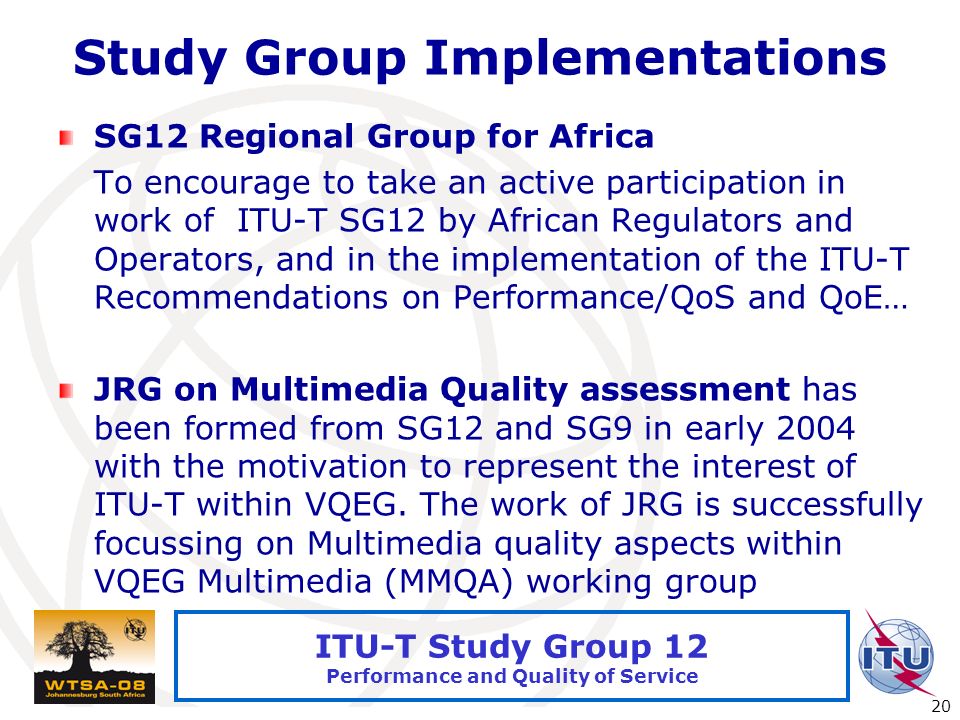 Study Group Implementations

SG12 Regional Group for Africa

To encourage to take an active participation in work of ITU-T SG12 by African Regulators and Operators, and in the implementation of the ITU-T Recommendations on Performance/QoS and QoE…

JRG on Multimedia Quality assessment has been formed from SG12 and SG9 in early 2004 with the motivation to represent the interest of ITU-T within VQEG. The work of JRG is successfully focussing on Multimedia quality aspects within VQEG Multimedia (MMQA) working group

WTSA-08
Johannesburg South Africa

ITU-T Study Group 12
Performance and Quality of Service

ITU

20